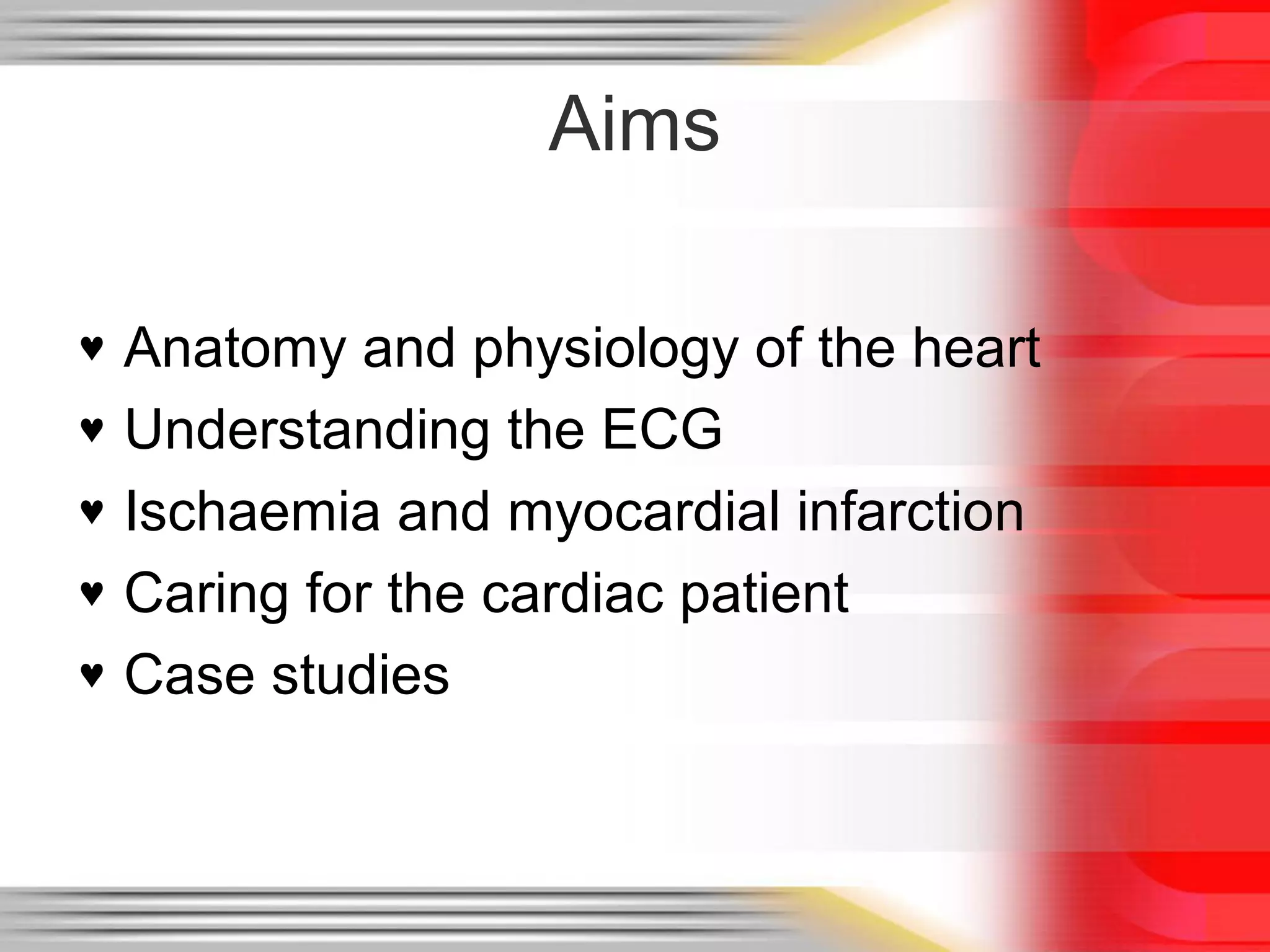 Aims

♥ Anatomy and physiology of the heart
♥ Understanding the ECG
♥ Ischaemia and myocardial infarction
♥ Caring for the cardiac patient
♥ Case studies